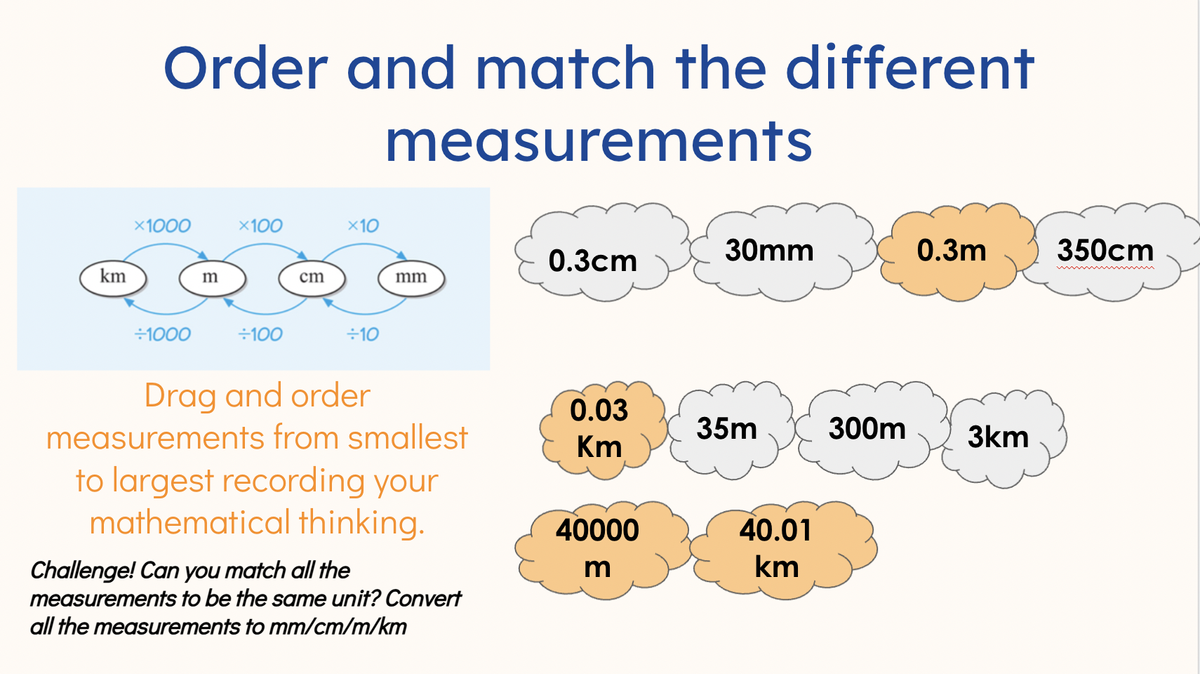 Order and match the different measurements

×1000 ×100 ×10
km m cm mm
÷1000 ÷100 ÷10

Drag and order measurements from smallest to largest recording your mathematical thinking.

Challenge! Can you match all the measurements to be the same unit? Convert all the measurements to mm/cm/m/km

0.3cm
30mm
0.3m
350cm

0.03 Km
35m
300m
3km

40000 m
40.01 km